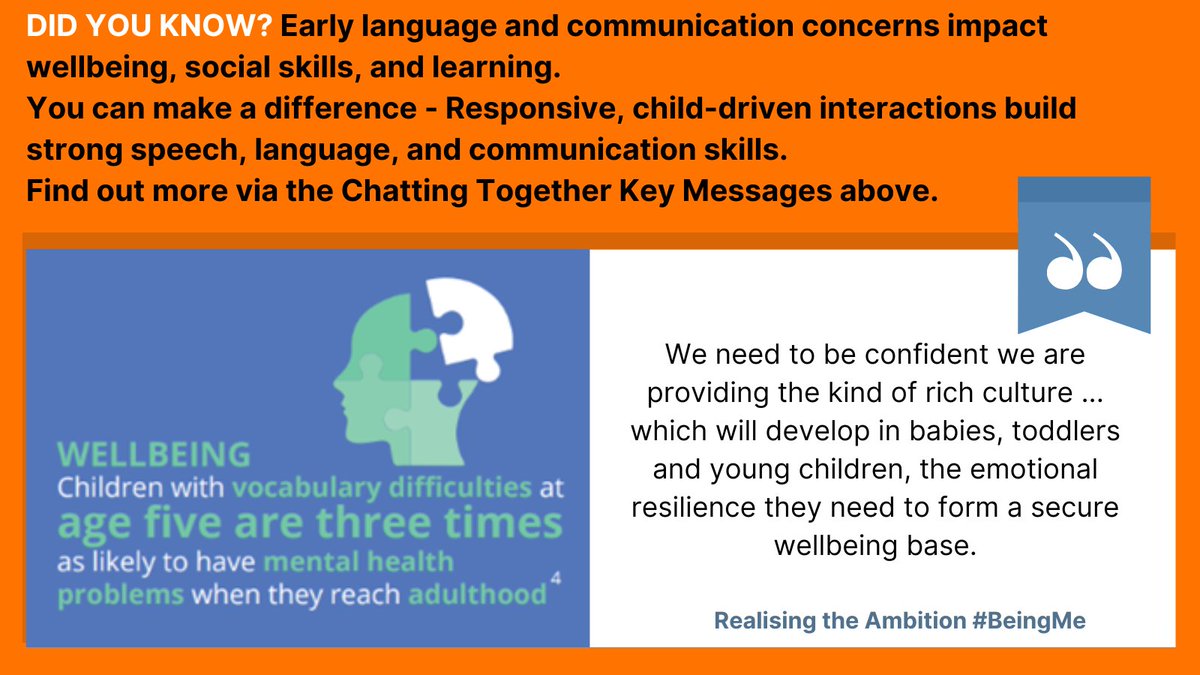 DID YOU KNOW? Early language and communication concerns impact wellbeing, social skills, and learning.
You can make a difference - Responsive, child-driven interactions build strong speech, language, and communication skills.
Find out more via the Chatting Together Key Messages above.

WELLBEING
Children with vocabulary difficulties at age five are three times as likely to have mental health problems when they reach adulthood $^4$

We need to be confident we are providing the kind of rich culture ... which will develop in babies, toddlers and young children, the emotional resilience they need to form a secure wellbeing base.

Realising the Ambition #BeingMe